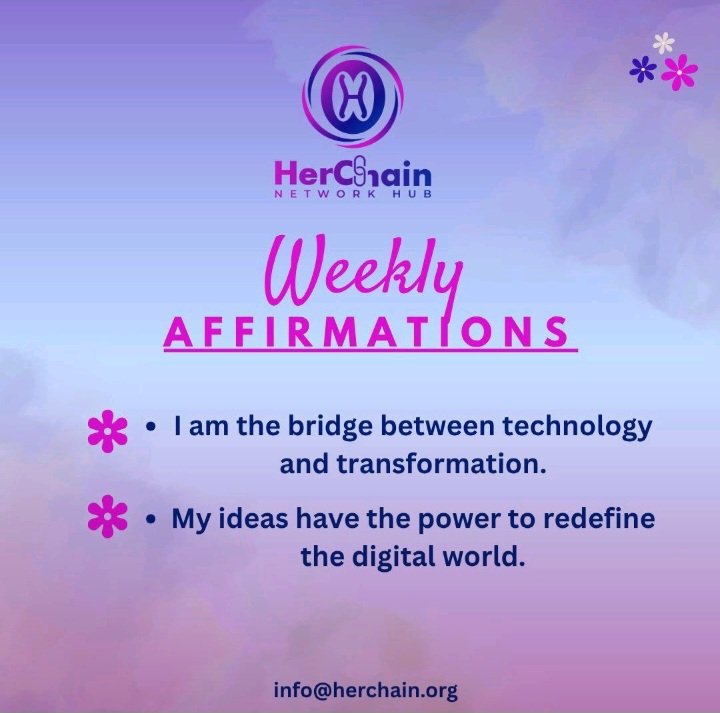 HerChain
NETWORK HUB

Weekly
AFFIRMATIONS

• I am the bridge between technology and transformation.

• My ideas have the power to redefine the digital world.

info@herchain.org